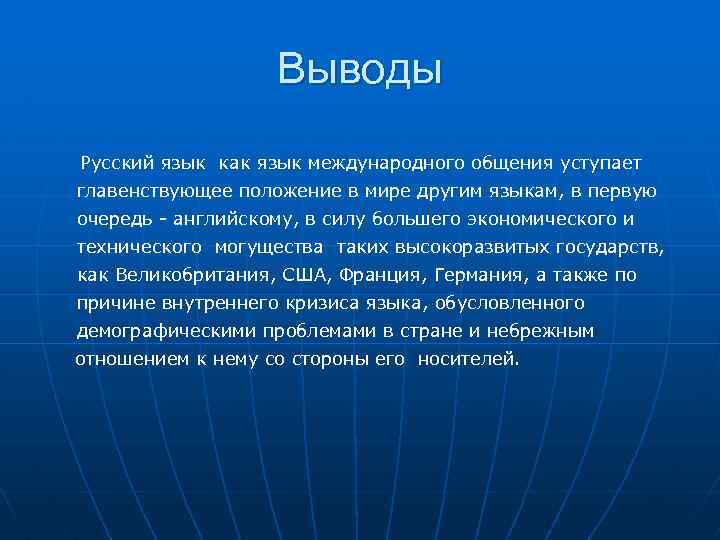 Выводы

Русский язык как язык международного общения уступает главенствующее положение в мире другим языкам, в первую очередь - английскому, в силу большего экономического и технического могущества таких высокоразвитых государств, как Великобритания, США, Франция, Германия, а также по причине внутреннего кризиса языка, обусловленного демографическими проблемами в стране и небрежным отношением к нему со стороны его носителей.